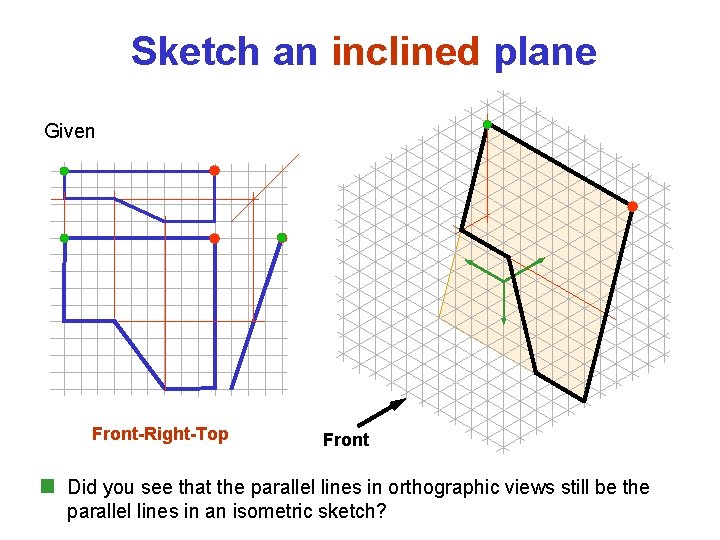 Sketch an inclined plane

Given

Front-Right-Top

Front

Did you see that the parallel lines in orthographic views still be the parallel lines in an isometric sketch?